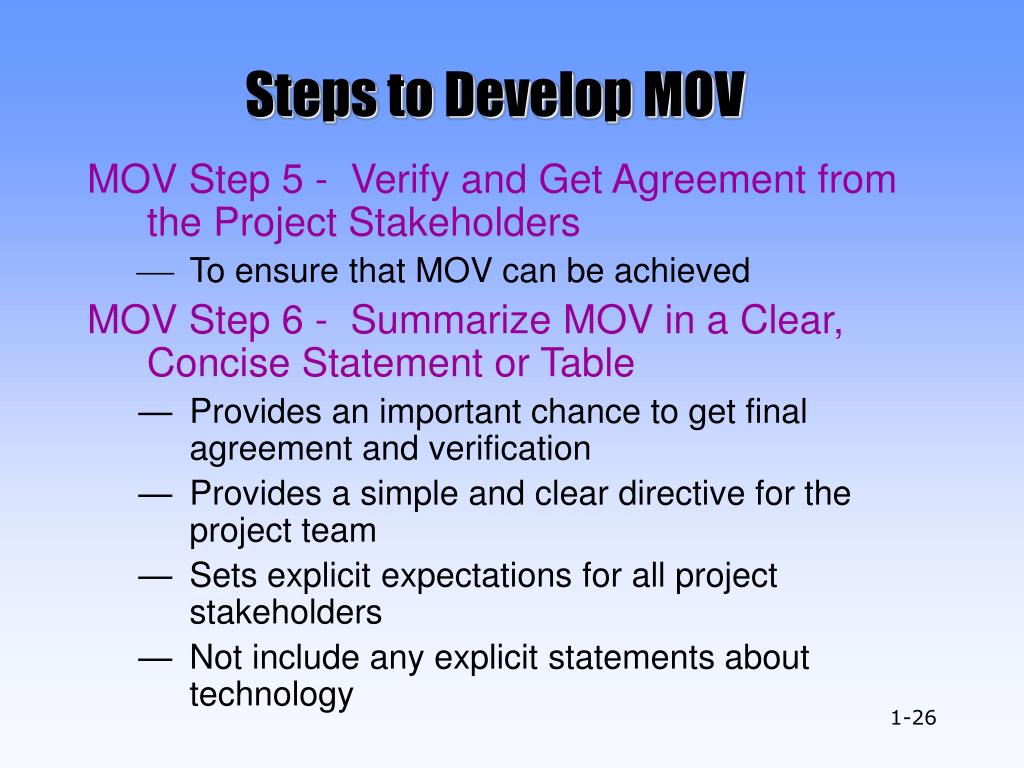 Steps to Develop MOV

MOV Step 5 - Verify and Get Agreement from the Project Stakeholders

— To ensure that MOV can be achieved

MOV Step 6 - Summarize MOV in a Clear, Concise Statement or Table

— Provides an important chance to get final agreement and verification

— Provides a simple and clear directive for the project team

— Sets explicit expectations for all project stakeholders

— Not include any explicit statements about technology

1-26